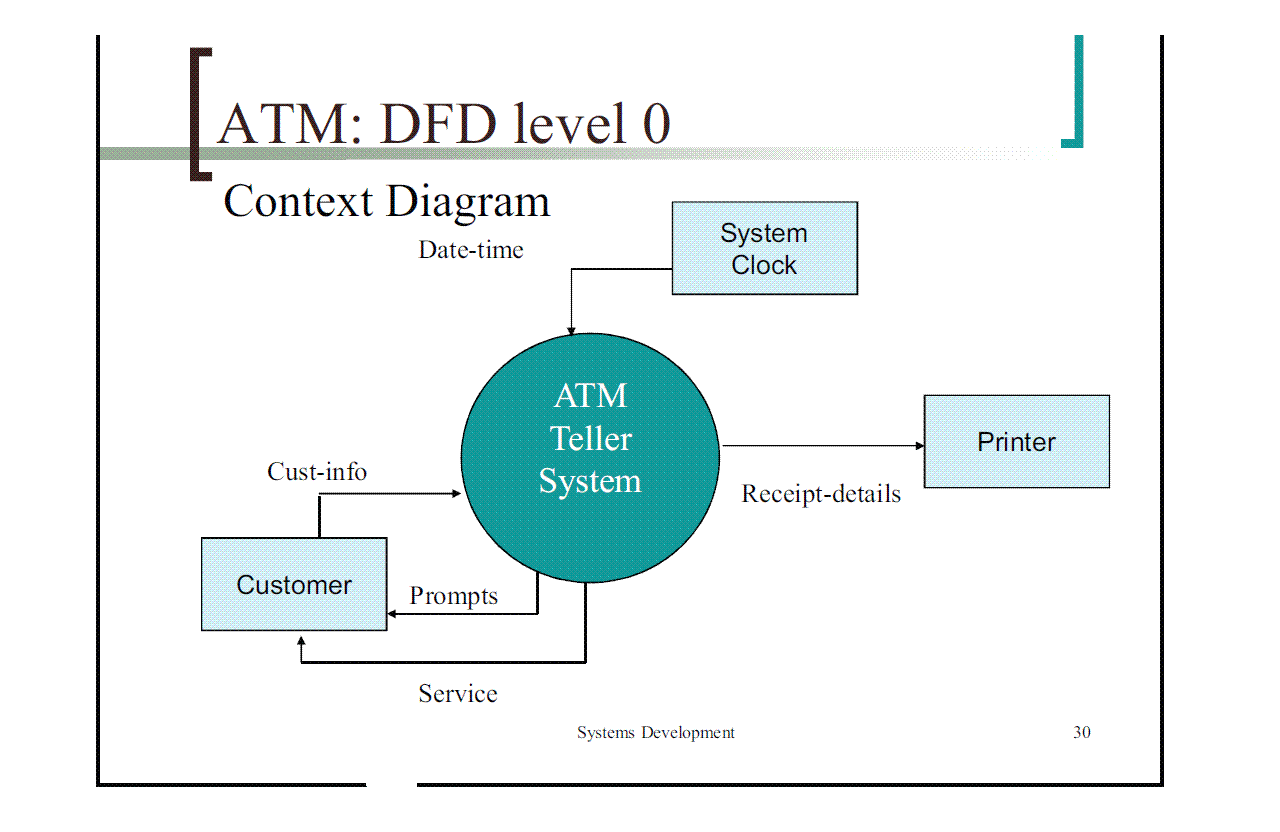 ATM: DFD level 0

Context Diagram

Date-time

System Clock

ATM Teller System

Printer

Cust-info

Receipt-details

Customer

Prompts

Service

Systems Development

30